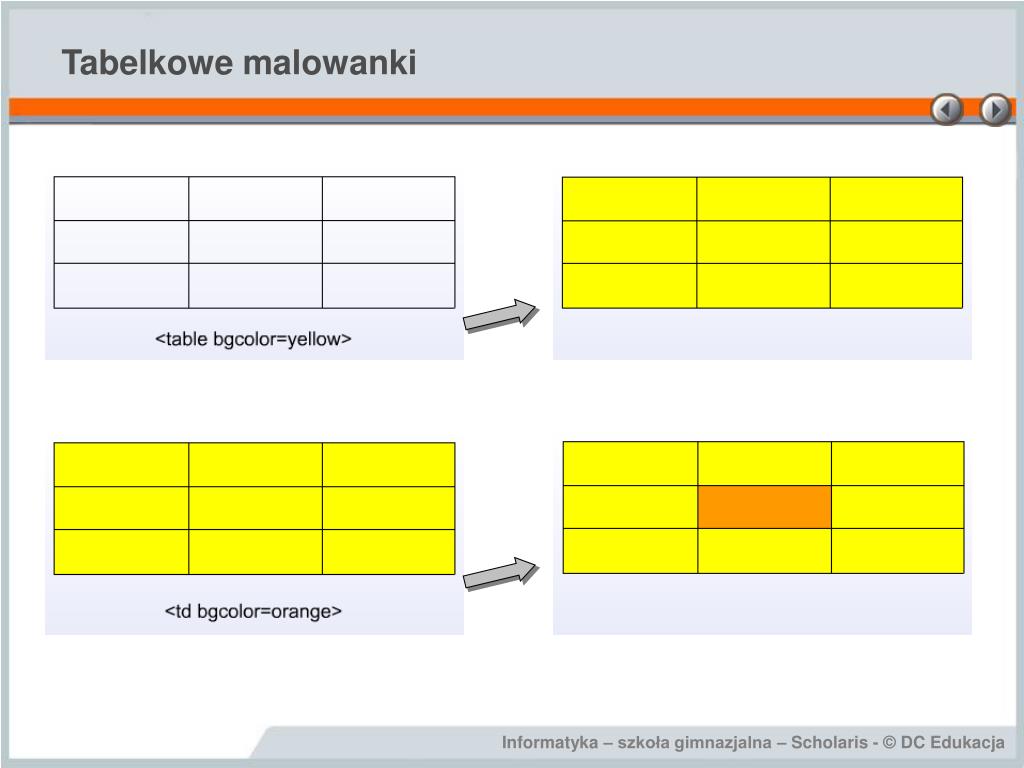 Tabelkowe malowanki

<table bgcolor=yellow>

<td bgcolor=orange>

Informatyka – szkoła gimnazjalna – Scholaris - © DC Edukacja